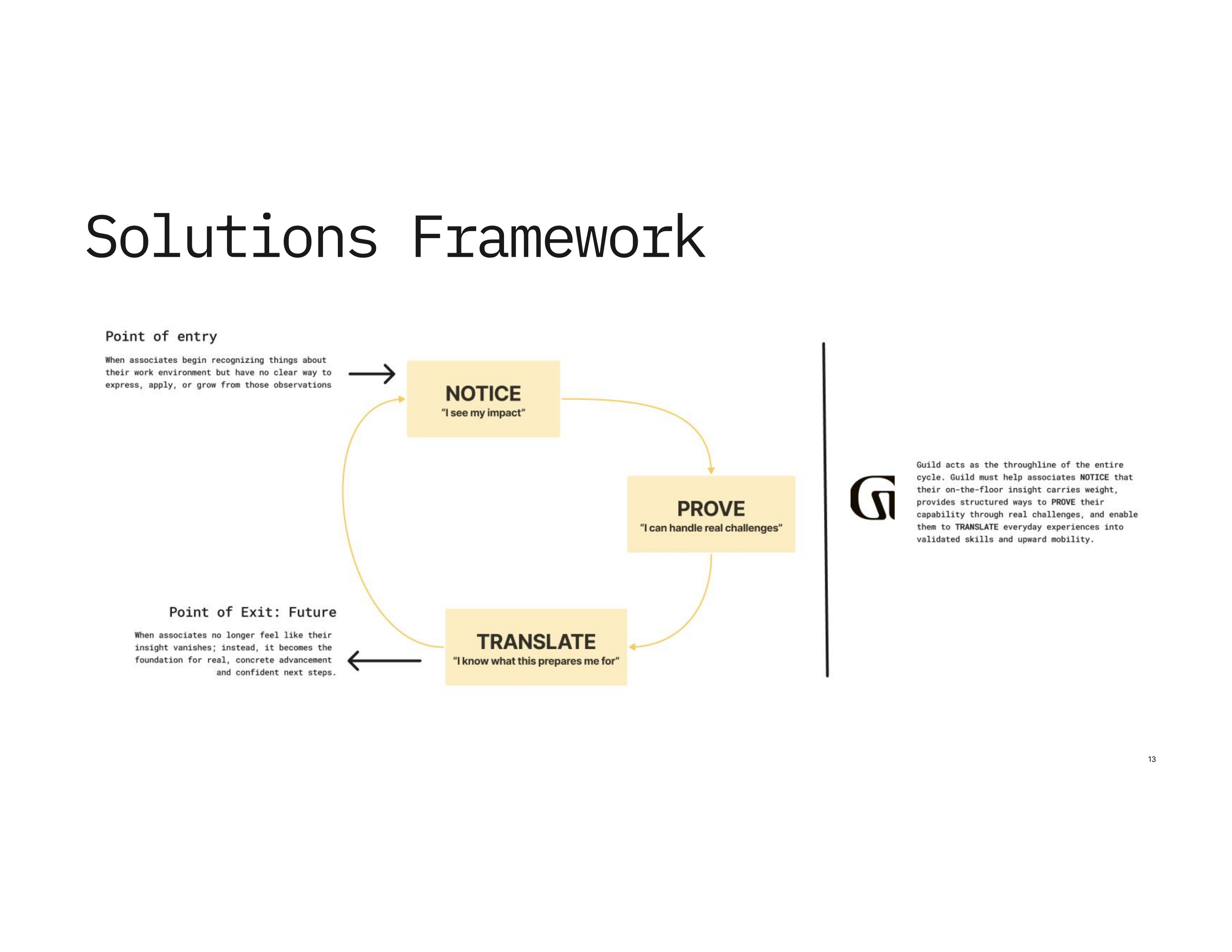 Solutions Framework

Point of entry

When associates begin recognizing things about their work environment but have no clear way to express, apply, or grow from those observations

NOTICE
"I see my impact"

PROVE
"I can handle real challenges"

TRANSLATE
"I know what this prepares me for"

Point of Exit: Future

When associates no longer feel like their insight vanishes; instead, it becomes the foundation for real, concrete advancement and confident next steps.

Guild acts as the throughline of the entire cycle. Guild must help associates NOTICE that their on-the-floor insight carries weight, provides structured ways to PROVE their capability through real challenges, and enable them to TRANSLATE everyday experiences into validated skills and upward mobility.

13